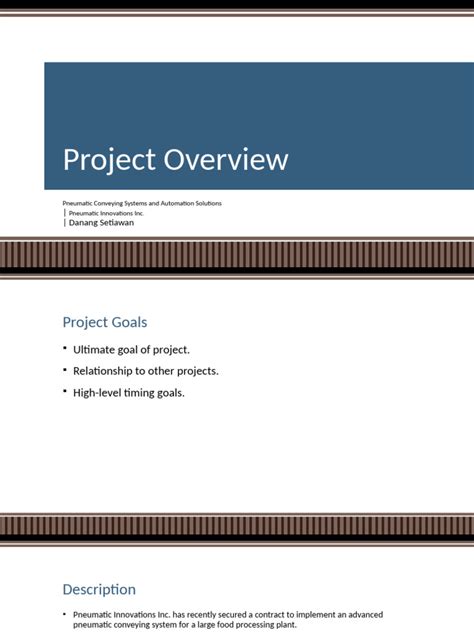 Project Overview

Pneumatic Conveying Systems and Automation Solutions
| Pneumatic Innovations Inc.
| Danang Setiawan

Project Goals

• Ultimate goal of project.
• Relationship to other projects.
• High-level timing goals.

Description

• Pneumatic Innovations Inc. has recently secured a contract to implement an advanced pneumatic conveying system for a large food processing plant.